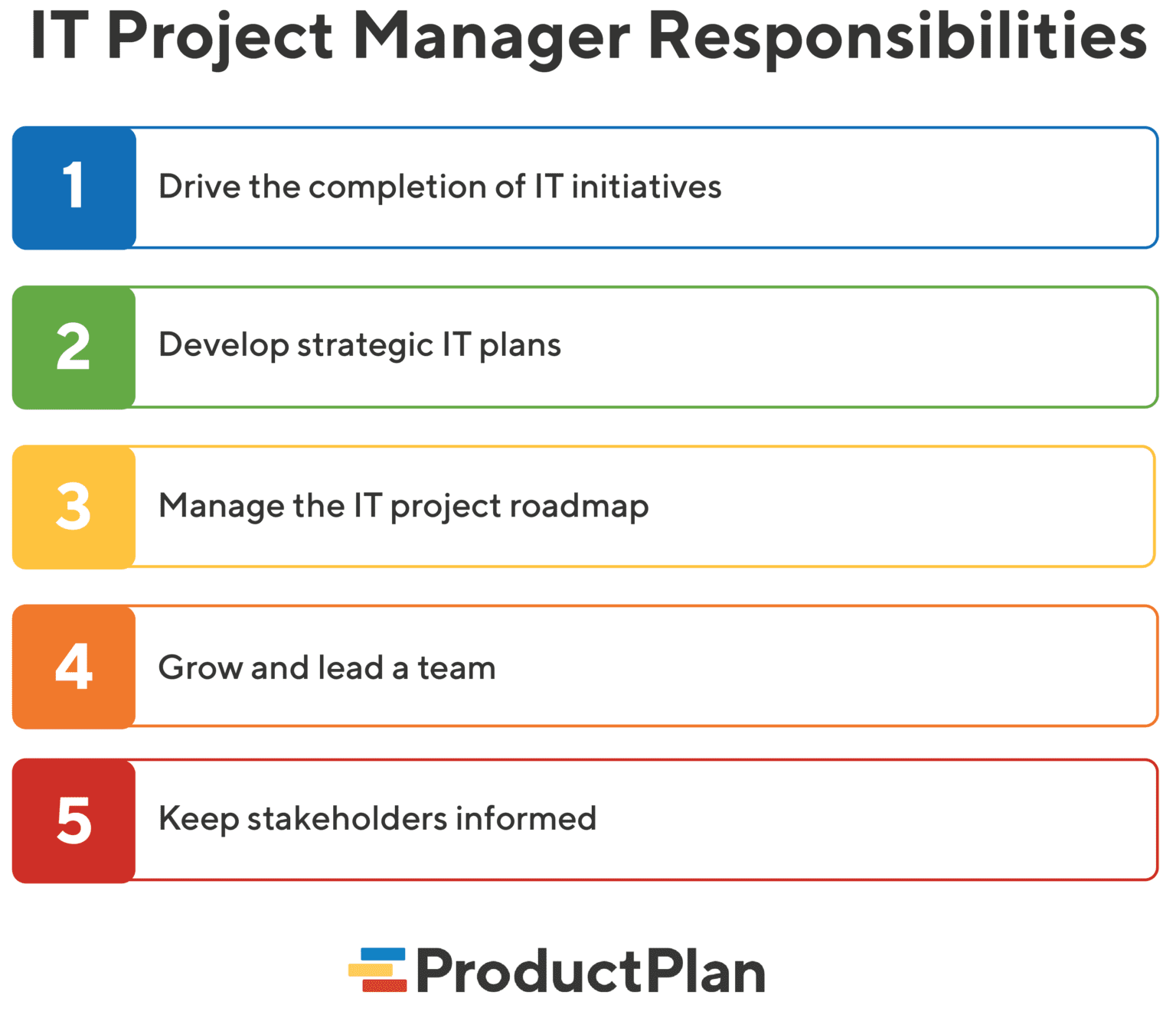 IT Project Manager Responsibilities

1 Drive the completion of IT initiatives

2 Develop strategic IT plans

3 Manage the IT project roadmap

4 Grow and lead a team

5 Keep stakeholders informed

ProductPlan